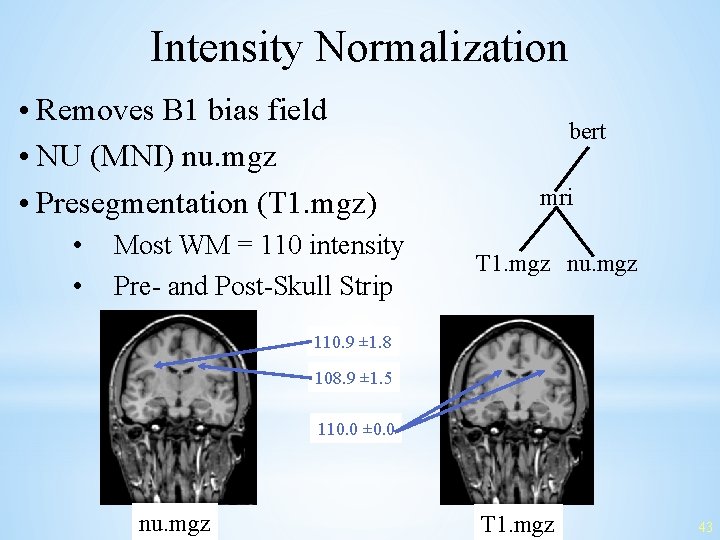 Intensity Normalization

• Removes B1 bias field
• NU (MNI) nu.mgz
• Presegmentation (T1.mgz)
• Most WM = 110 intensity
• Pre- and Post-Skull Strip

bert
mri
T1.mgz nu.mgz

110.9 ±1.8
108.9 ±1.5
110.0 ±0.0

nu.mgz
T1.mgz

43